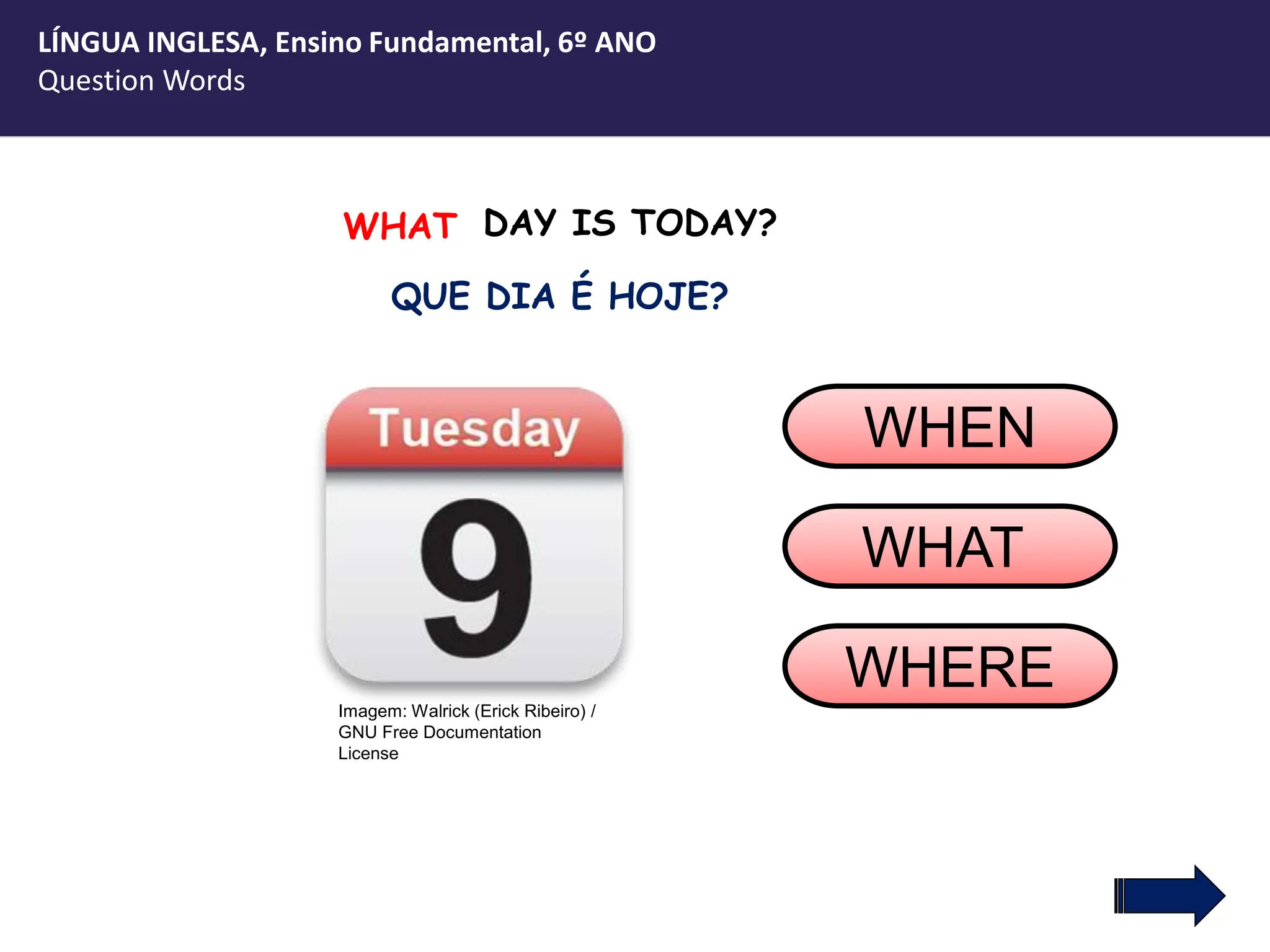 LÍNGUA INGLESA, Ensino Fundamental, 6º ANO
Question Words

WHAT DAY IS TODAY?

QUE DIA É HOJE?

Tuesday
9

Imagem: Walrick (Erick Ribeiro) / GNU Free Documentation License

WHEN

WHAT

WHERE